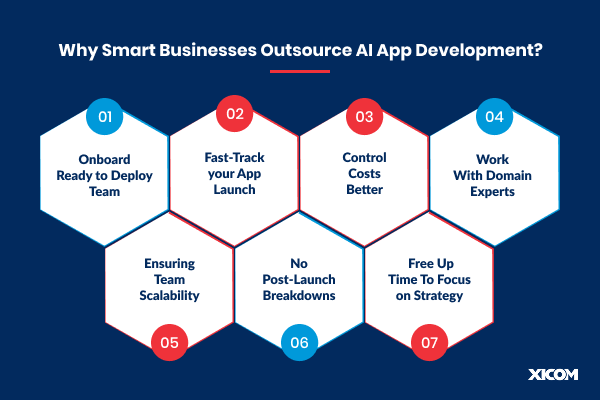 Why Smart Businesses Outsource AI App Development?

01
Onboard Ready to Deploy Team

02
Fast-Track your App Launch

03
Control Costs Better

04
Work With Domain Experts

Ensuring Team Scalability
05

No Post-Launch Breakdowns
06

Free Up Time To Focus on Strategy
07

XICOM